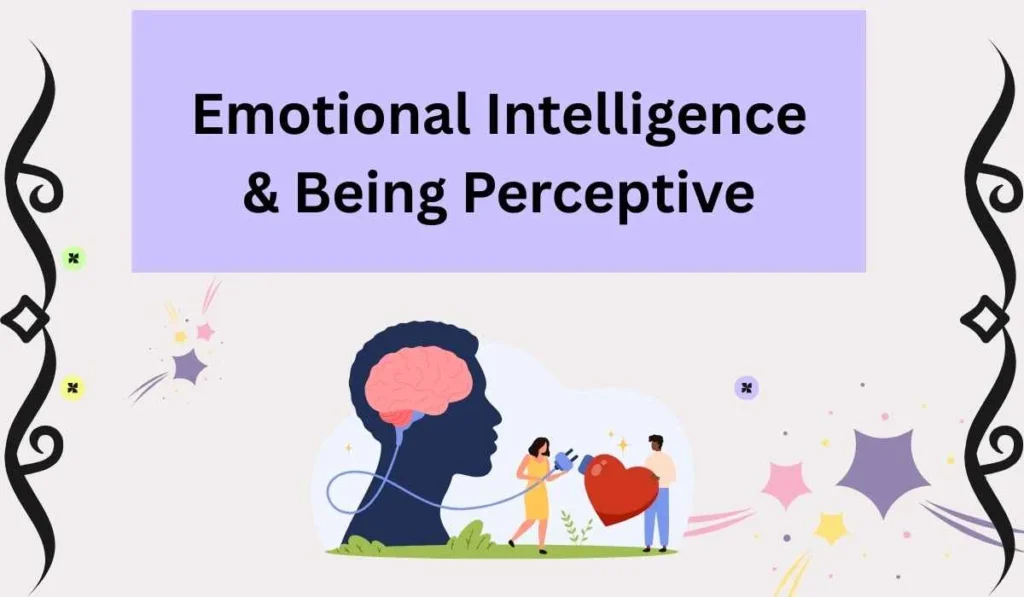 Emotional Intelligence
& Being Perceptive